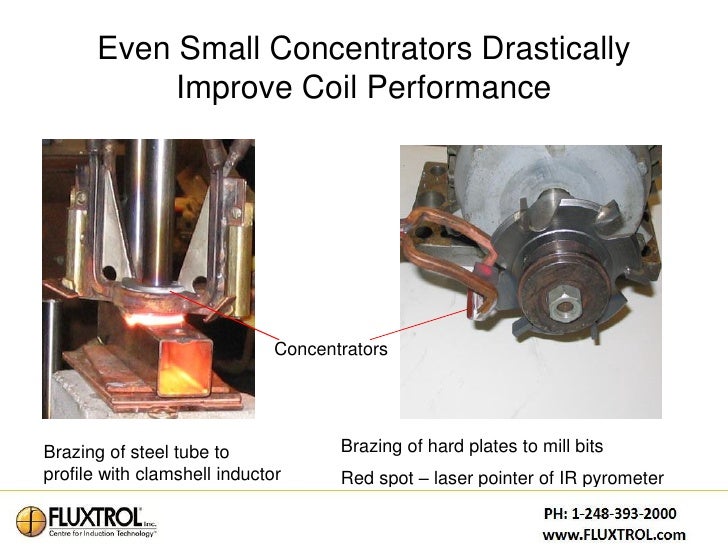 Even Small Concentrators Drastically Improve Coil Performance

Concentrators

Brazing of steel tube to profile with clamshell inductor

Brazing of hard plates to mill bits

Red spot – laser pointer of IR pyrometer

FLUXTROL Inc.
Centre for Induction Technology

PH: 1-248-393-2000
www.FLUXTROL.com